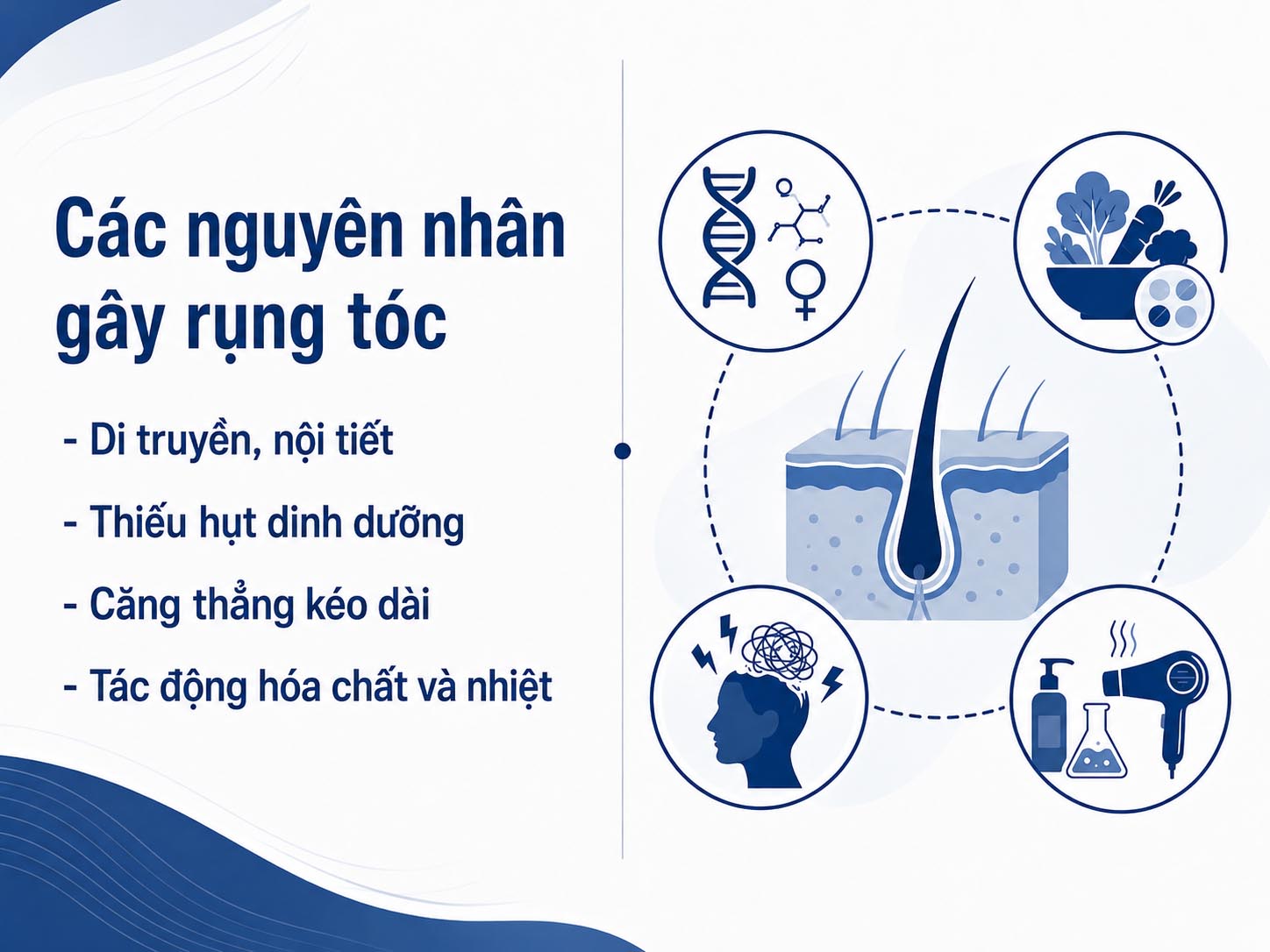 Các nguyên nhân gây rụng tóc

- Di truyền, nội tiết

- Thiếu hụt dinh dưỡng

- Căng thẳng kéo dài

- Tác động hóa chất và nhiệt